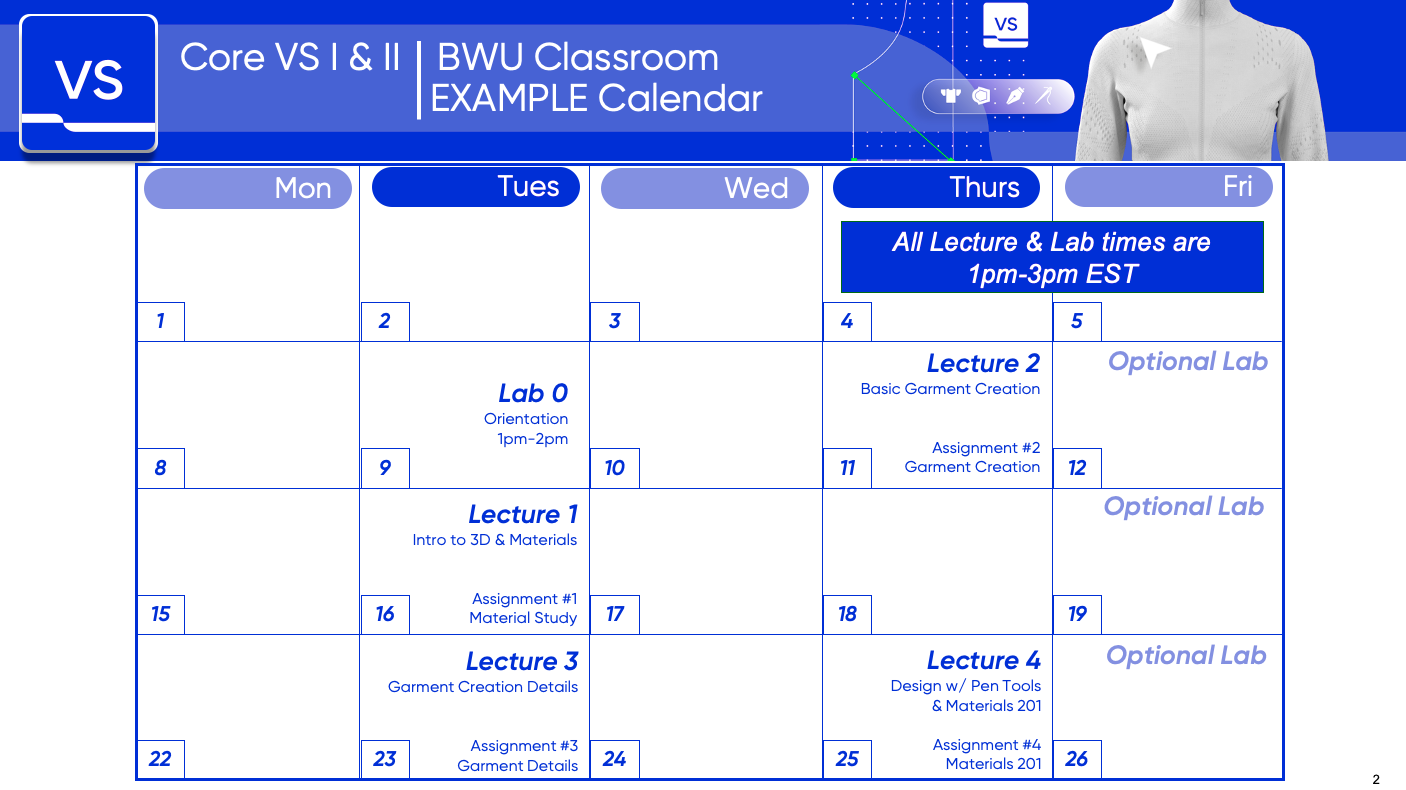 VS

Core VS I & II | BWU Classroom EXAMPLE Calendar

VS

| Mon | Tues | Wed | Thurs | Fri |
|---|---|---|---|---|
| 1 | 2 | 3 | All Lecture & Lab times are 1pm-3pm EST 4 | 5 |
| 8 | Lab 0 Orientation 1pm-2pm 9 | 10 | Lecture 2 Basic Garment Creation Assignment #2 Garment Creation 11 | Optional Lab 12 |
| 15 | Lecture 1 Intro to 3D & Materials Assignment #1 Material Study 16 | 17 | 18 | Optional Lab 19 |
| 22 | Lecture 3 Garment Creation Details Assignment #3 Garment Details 23 | 24 | Lecture 4 Design w/ Pen Tools & Materials 201 Assignment #4 Materials 201 25 | Optional Lab 26 |

2